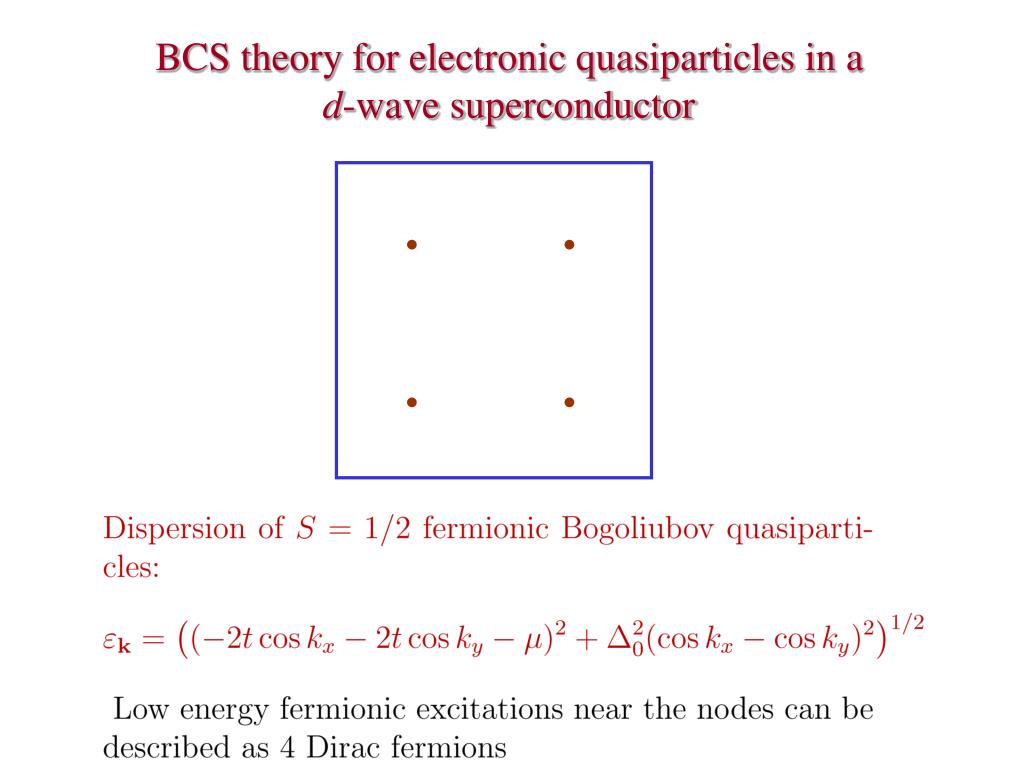 BCS theory for electronic quasiparticles in a $d$-wave superconductor

Dispersion of $S = 1/2$ fermionic Bogoliubov quasiparticles:

$\varepsilon_{\mathbf{k}} = \left((-2t\cos k_x - 2t\cos k_y - \mu)^2 + \Delta_0^2(\cos k_x - \cos k_y)^2\right)^{1/2}$

Low energy fermionic excitations near the nodes can be described as 4 Dirac fermions